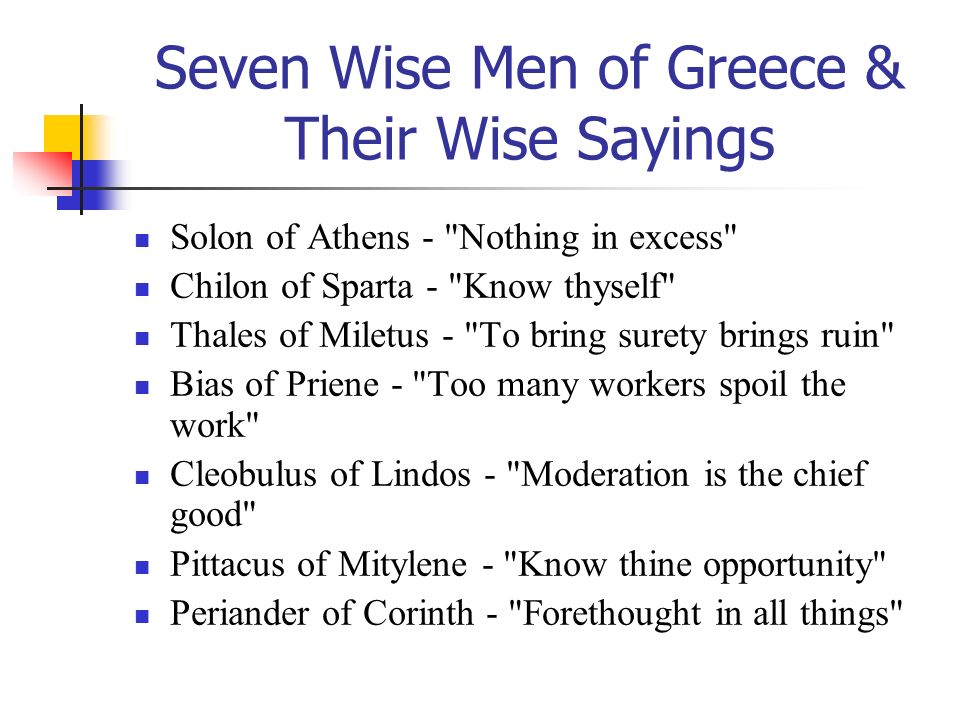 Seven Wise Men of Greece & Their Wise Sayings

- Solon of Athens - "Nothing in excess"
- Chilon of Sparta - "Know thyself"
- Thales of Miletus - "To bring surety brings ruin"
- Bias of Priene - "Too many workers spoil the work"
- Cleobulus of Lindos - "Moderation is the chief good"
- Pittacus of Mitylene - "Know thine opportunity"
- Periander of Corinth - "Forethought in all things"